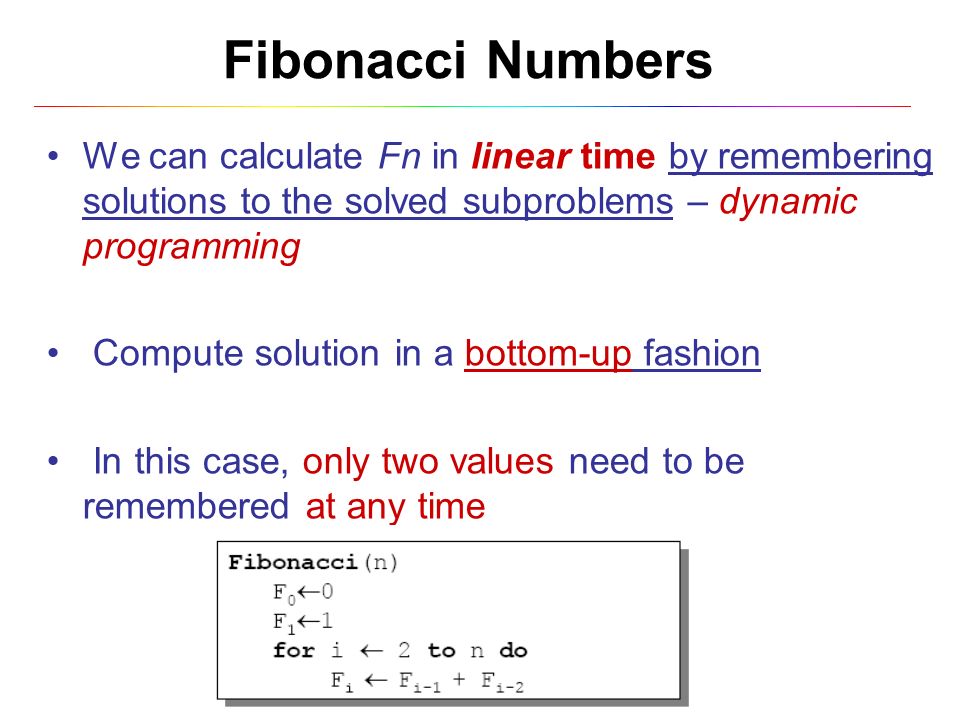 Fibonacci Numbers

• We can calculate Fn in linear time by remembering solutions to the solved subproblems – dynamic programming

• Compute solution in a bottom-up fashion

• In this case, only two values need to be remembered at any time

Fibonacci(n)
$F_0 \leftarrow 0$
$F_1 \leftarrow 1$
for i $\leftarrow$ 2 to n do
$F_i \leftarrow F_{i-1} + F_{i-2}$